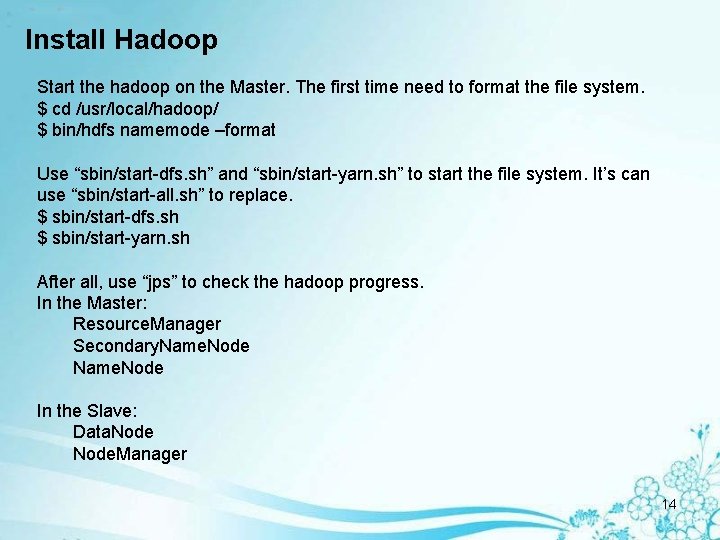 Install Hadoop

Start the hadoop on the Master. The first time need to format the file system.
$ cd /usr/local/hadoop/
$ bin/hdfs namemode –format

Use “sbin/start-dfs.sh” and “sbin/start-yarn.sh” to start the file system. It’s can use “sbin/start-all.sh” to replace.
$ sbin/start-dfs.sh
$ sbin/start-yarn.sh

After all, use “jps” to check the hadoop progress.
In the Master:
ResourceManager
SecondaryNameNode
NameNode

In the Slave:
DataNode
NodeManager

14